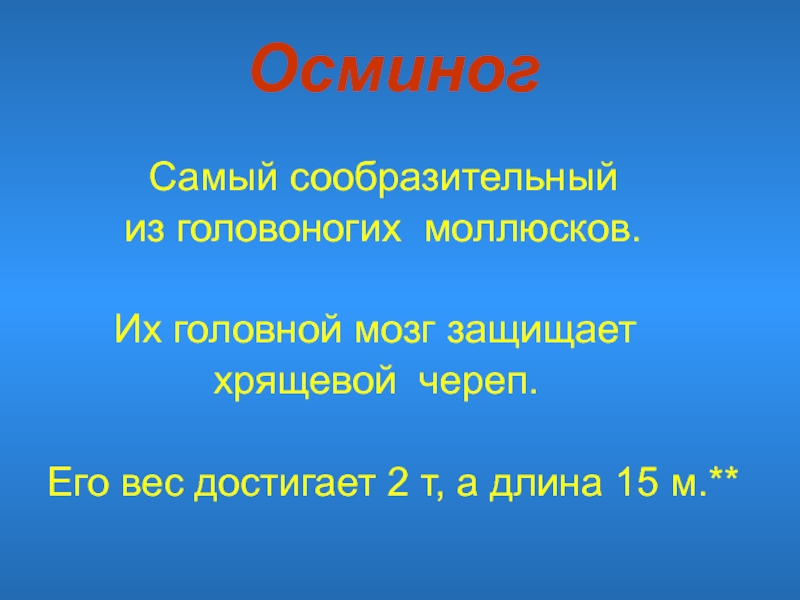 Осминог

Самый сообразительный из головоногих моллюсков.

Их головной мозг защищает хрящевой череп.

Его вес достигает 2 т, а длина 15 м.**